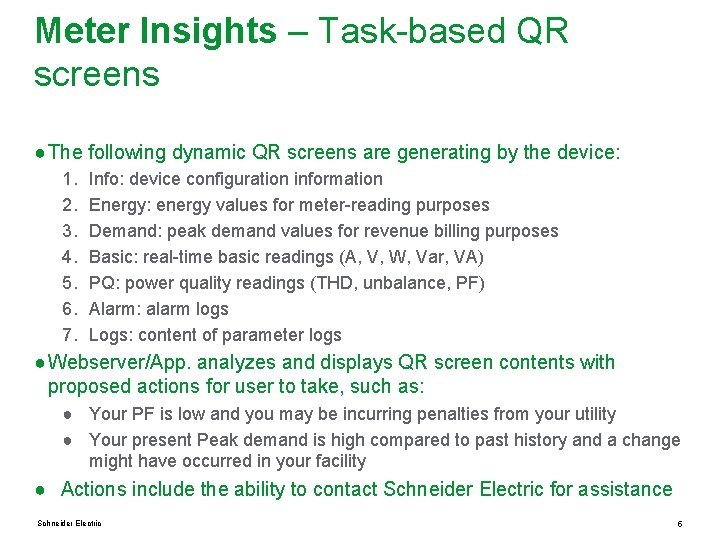 Meter Insights – Task-based QR screens

● The following dynamic QR screens are generating by the device:
1. Info: device configuration information
2. Energy: energy values for meter-reading purposes
3. Demand: peak demand values for revenue billing purposes
4. Basic: real-time basic readings (A, V, W, Var, VA)
5. PQ: power quality readings (THD, unbalance, PF)
6. Alarm: alarm logs
7. Logs: content of parameter logs

● Webserver/App. analyzes and displays QR screen contents with proposed actions for user to take, such as:
● Your PF is low and you may be incurring penalties from your utility
● Your present Peak demand is high compared to past history and a change might have occurred in your facility

● Actions include the ability to contact Schneider Electric for assistance

Schneider Electric

6